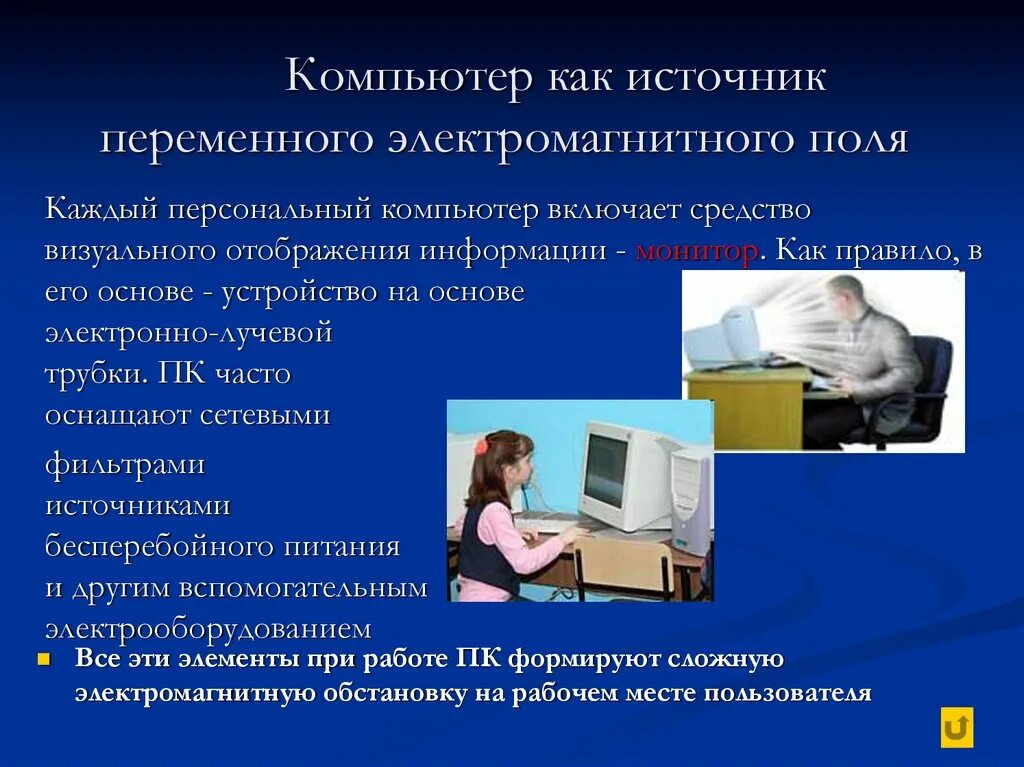 Компьютер как источник переменного электромагнитного поля

Каждый персональный компьютер включает средство визуального отображения информации - монитор. Как правило, в его основе - устройство на основе электронно-лучевой трубки. ПК часто оснащают сетевыми

фильтрами источниками бесперебойного питания и другим вспомогательным электрооборудованием

Все эти элементы при работе ПК формируют сложную электромагнитную обстановку на рабочем месте пользователя